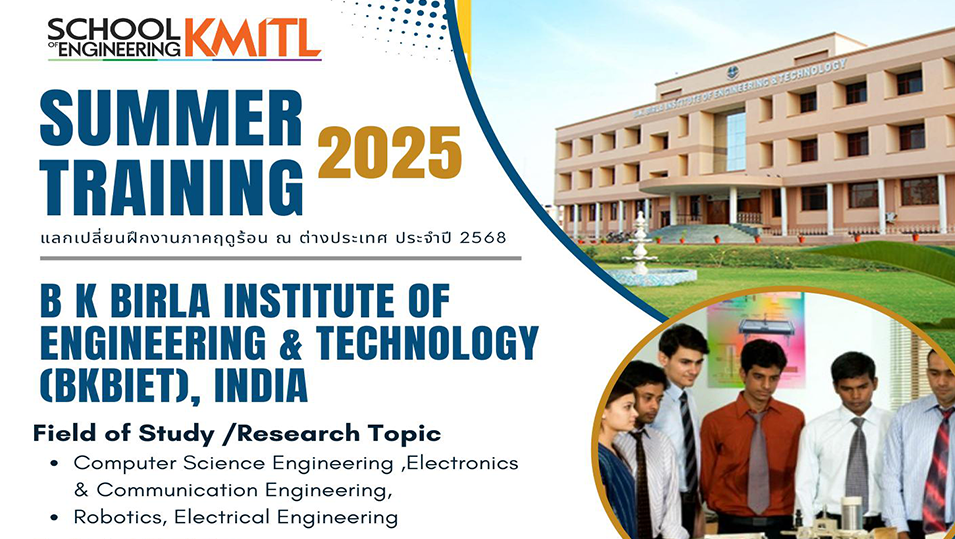 SCHOOL OF ENGINEERING KMITL

SUMMER TRAINING 2025

แลกเปลี่ยนฝึกงานภาคฤดูร้อน ณ ต่างประเทศ ประจำปี 2568

B K BIRLA INSTITUTE OF ENGINEERING & TECHNOLOGY (BKBIET), INDIA

Field of Study /Research Topic

• Computer Science Engineering ,Electronics & Communication Engineering,

• Robotics, Electrical Engineering

B.K. BIRLA INSTITUTE OF ENGINEERING & TECHNOLOGY